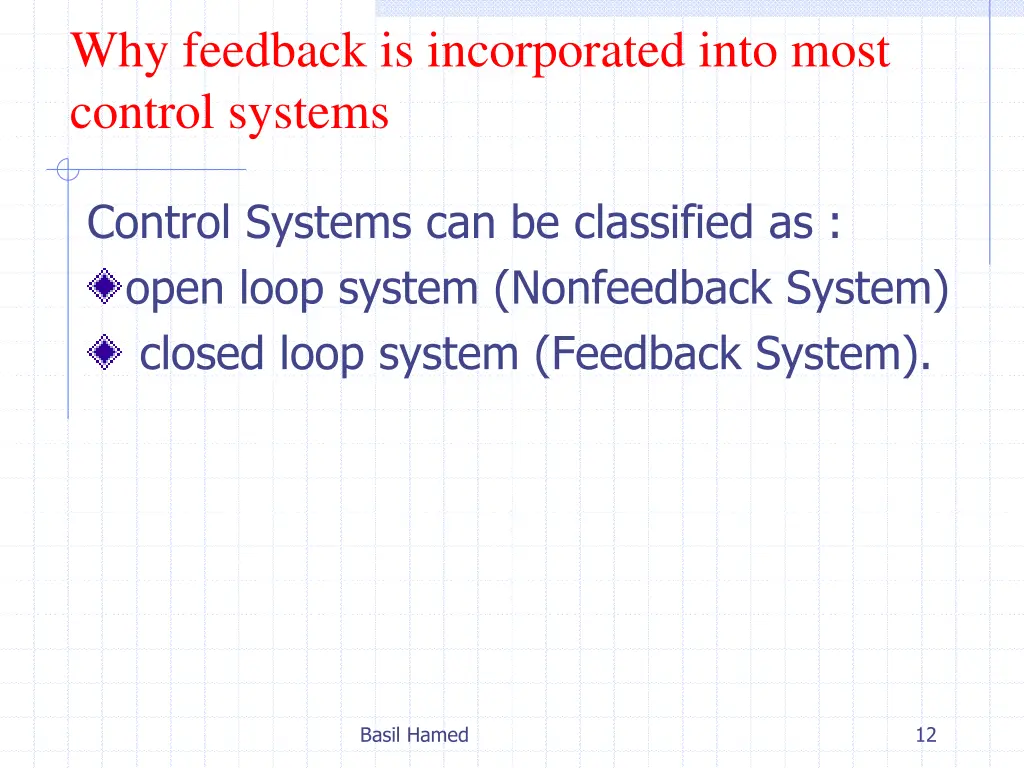 Why feedback is incorporated into most control systems

Control Systems can be classified as :
open loop system (Nonfeedback System)
closed loop system (Feedback System).

Basil Hamed

12